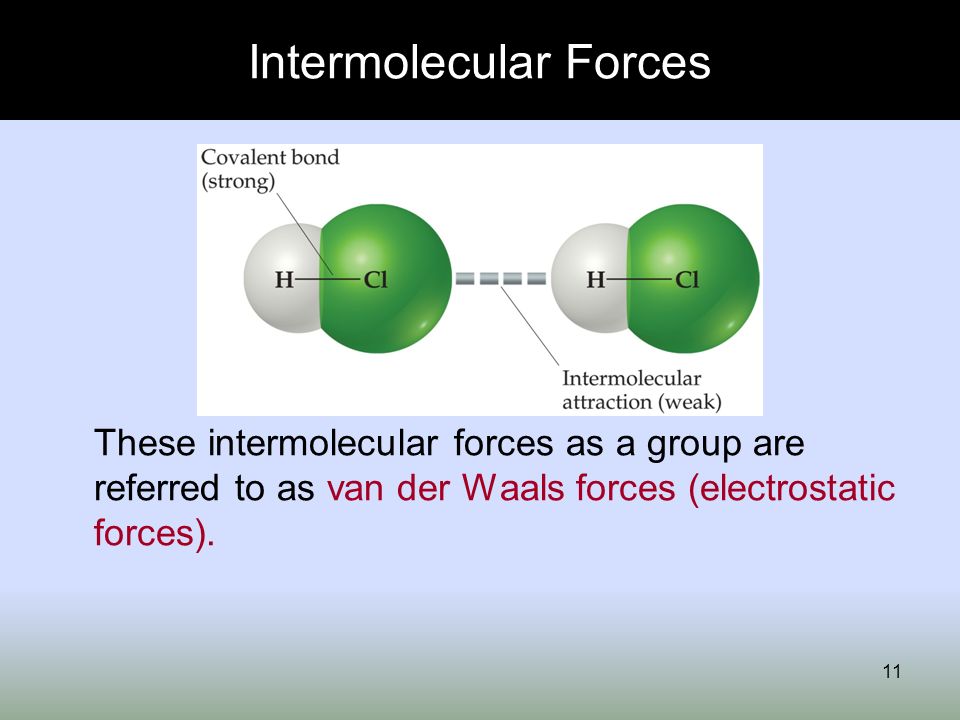 Intermolecular Forces

Covalent bond (strong)

H—Cl

H—Cl

Intermolecular attraction (weak)

These intermolecular forces as a group are referred to as van der Waals forces (electrostatic forces).

11